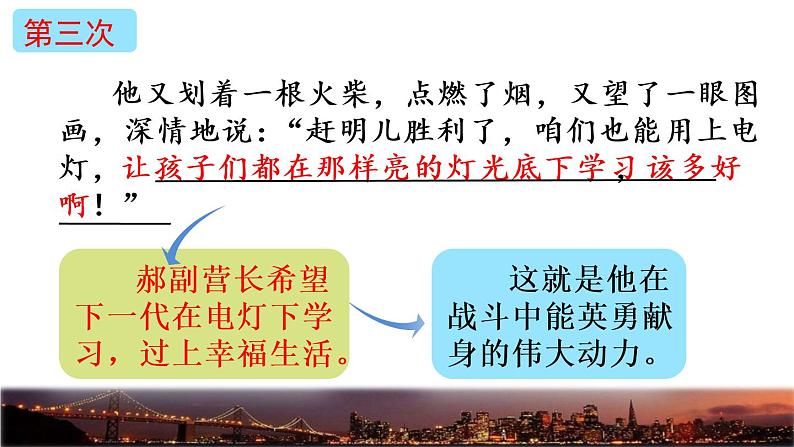 第三次

他又划着一根火柴，点燃了烟，又望了一眼图画，深情地说：“赶明儿胜利了，咱们也能用上电灯，让孩子们都在那样亮的灯光底下学习，该多好啊！”

郝副营长希望下一代在电灯下学习，过上幸福生活。

这就是他在战斗中能英勇献身的伟大动力。